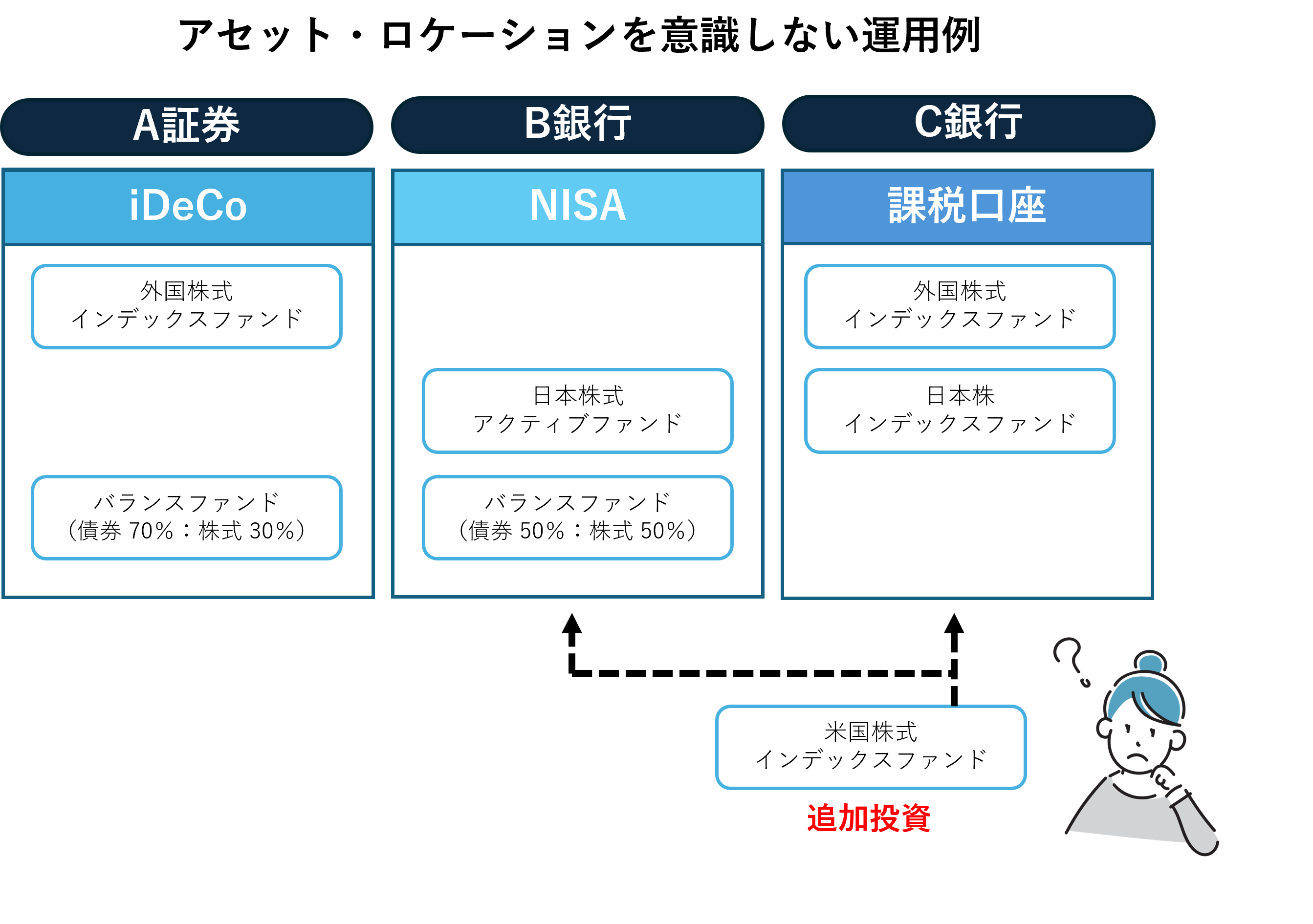 アセット・ロケーションを意識しない運用例

A証券

iDeCo

外国株式
インデックスファンド

バランスファンド
（債券 70%：株式 30%）

B銀行

NISA

日本株式
アクティブファンド

バランスファンド
（債券 50%：株式 50%）

C銀行

課税口座

外国株式
インデックスファンド

日本株
インデックスファンド

米国株式
インデックスファンド

追加投資